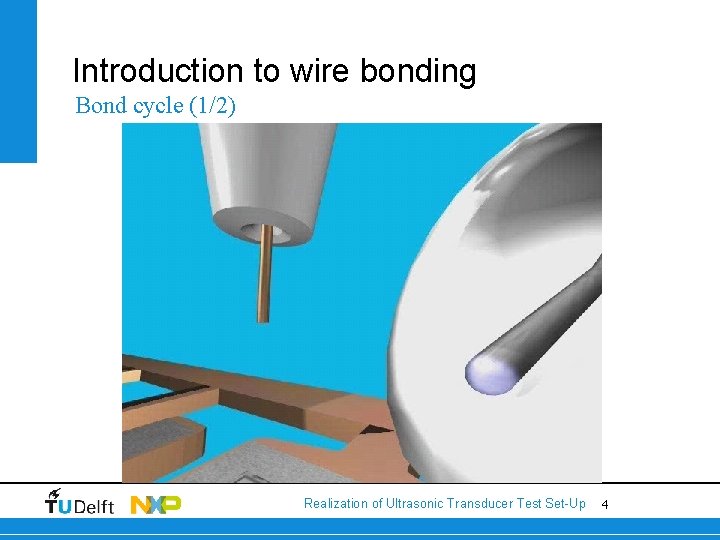 Introduction to wire bonding
Bond cycle (1/2)

TUDelft NXP

Realization of Ultrasonic Transducer Test Set-Up 4